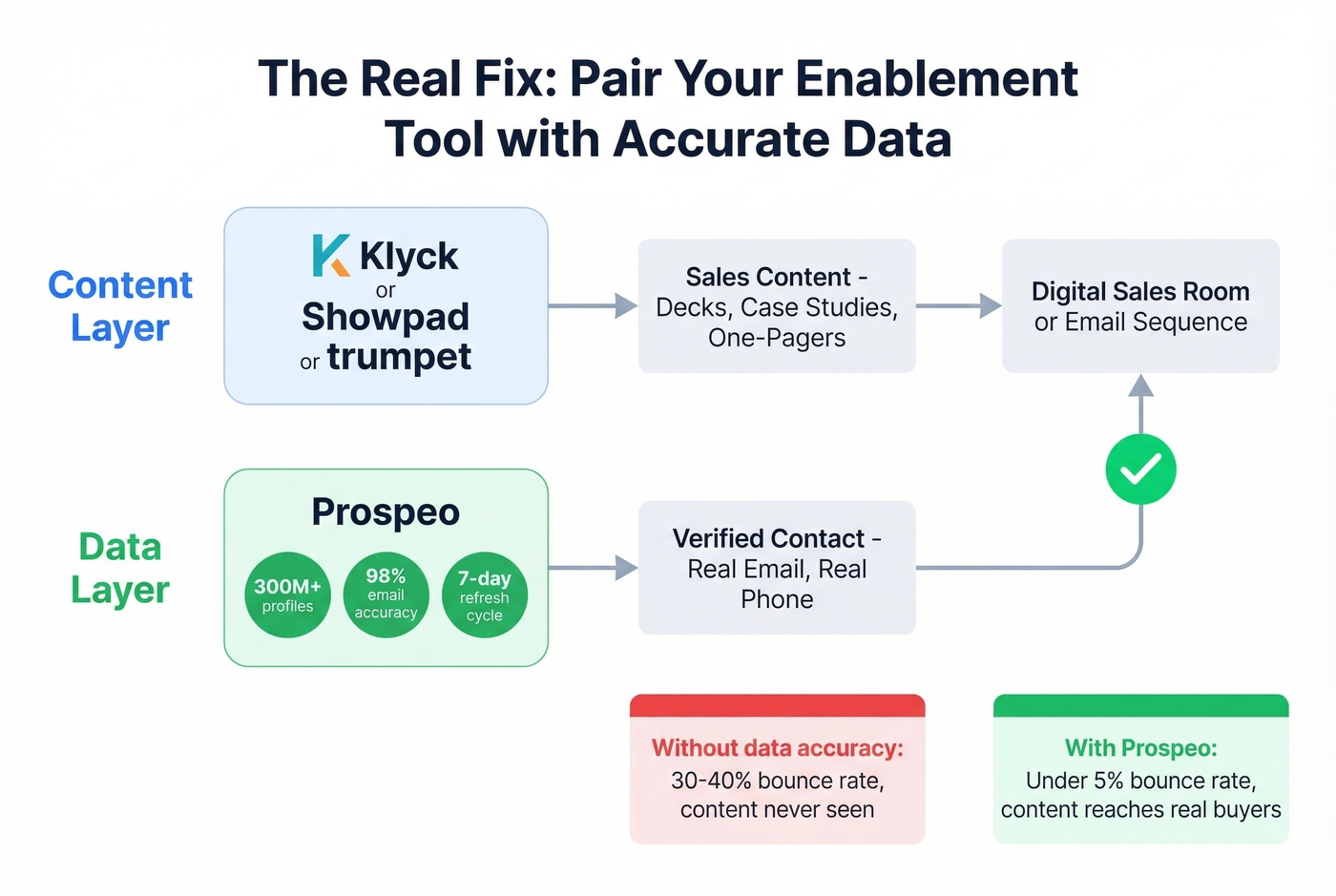 The Real Fix: Pair Your Enablement Tool with Accurate Data

Content Layer

Klyck
or
Showpad
or trumpet

Sales Content - Decks, Case Studies, One-Pagers

Digital Sales Room or Email Sequence

Data Layer

Prospeo
300M+ profiles
98% email accuracy
7-day refresh cycle

Verified Contact - Real Email, Real Phone

Without data accuracy:
30-40% bounce rate, content never seen

With Prospeo:
Under 5% bounce rate, content reaches real buyers